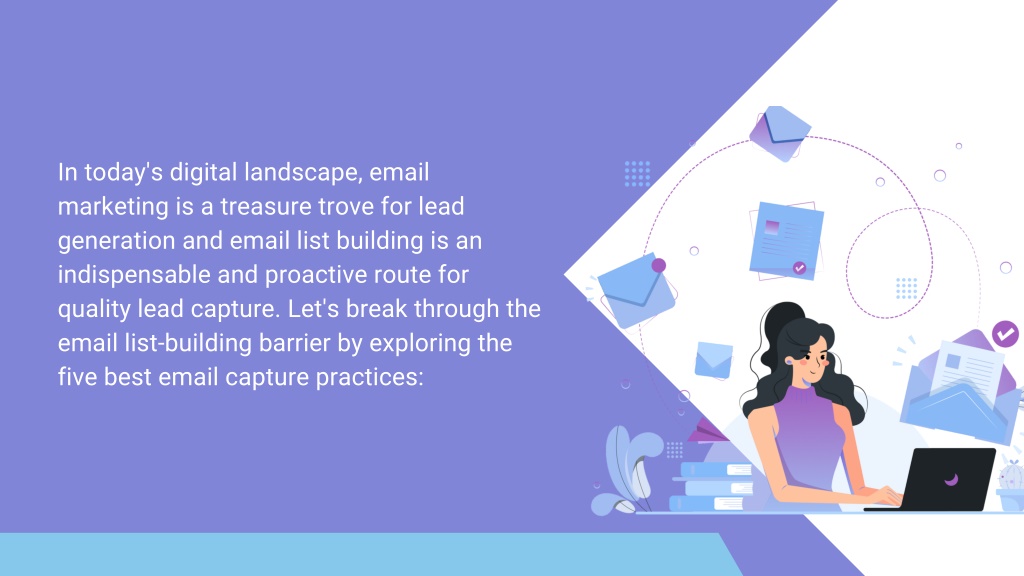 In today's digital landscape, email marketing is a treasure trove for lead generation and email list building is an indispensable and proactive route for quality lead capture. Let's break through the email list-building barrier by exploring the five best email capture practices: